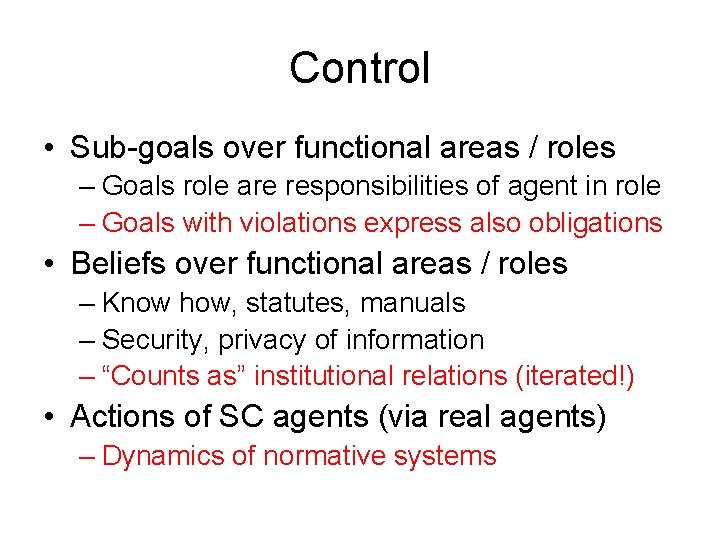 Control

• Sub-goals over functional areas / roles
– Goals role are responsibilities of agent in role
– Goals with violations express also obligations
• Beliefs over functional areas / roles
– Know how, statutes, manuals
– Security, privacy of information
– “Counts as” institutional relations (iterated!)
• Actions of SC agents (via real agents)
– Dynamics of normative systems